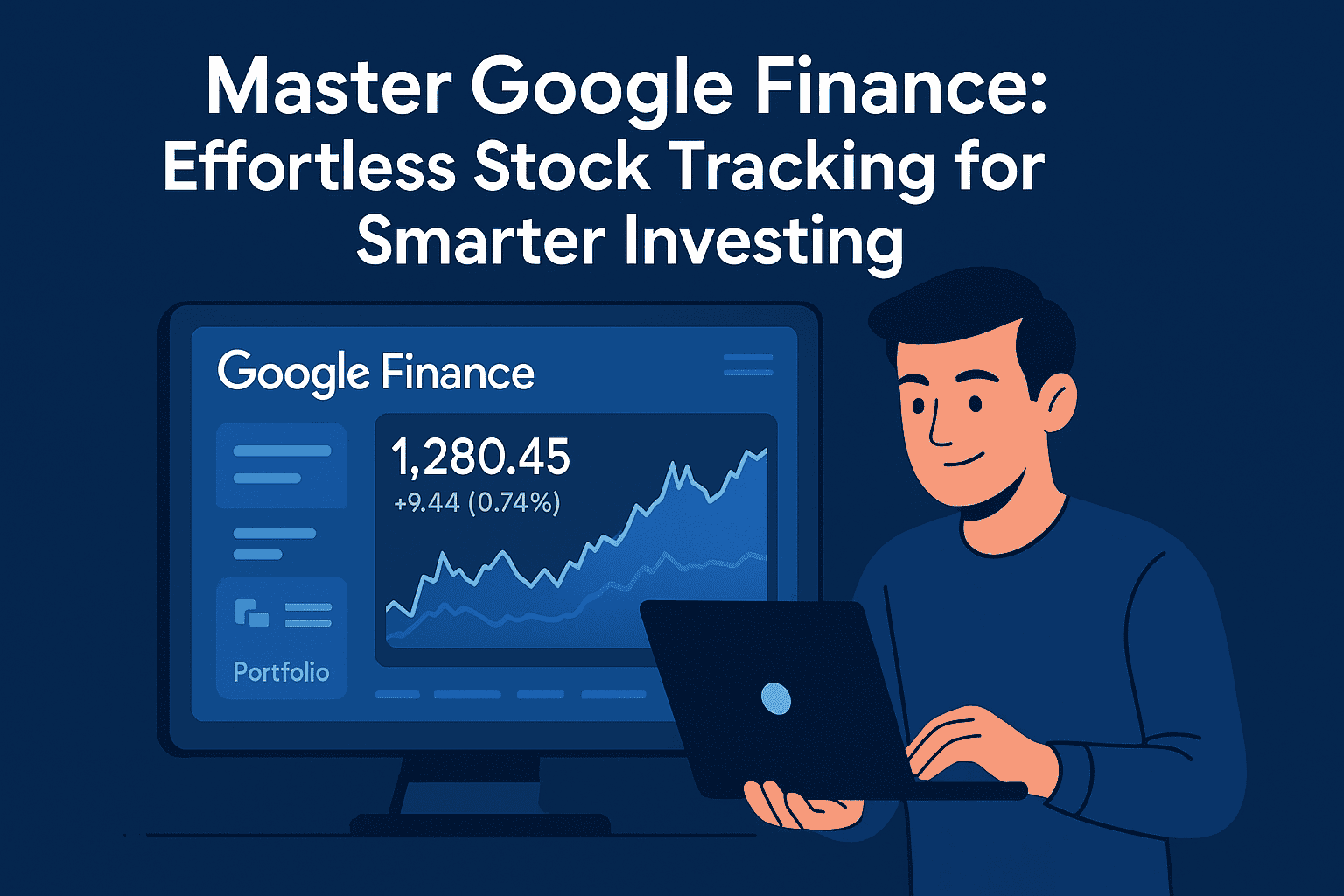 Master Google Finance: Effortless Stock Tracking for Smarter Investing

Google Finance

1,280.45
+9.44 (0.74%)

Portfolio